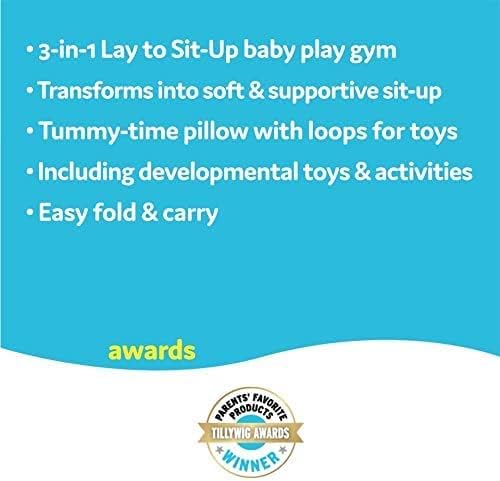 • 3-in-1 Lay to Sit-Up baby play gym
• Transforms into soft & supportive sit-up
• Tummy-time pillow with loops for toys
• Including developmental toys & activities
• Easy fold & carry

awards

PARENTS' FAVORITE PRODUCTS
TILLYWIG AWARDS
WINNER